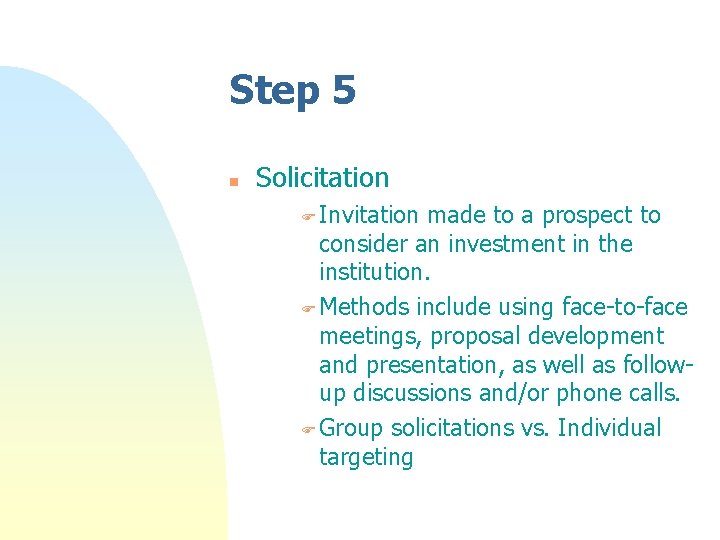 Step 5

Solicitation

Invitation made to a prospect to consider an investment in the institution.

Methods include using face-to-face meetings, proposal development and presentation, as well as follow-up discussions and/or phone calls.

Group solicitations vs. Individual targeting